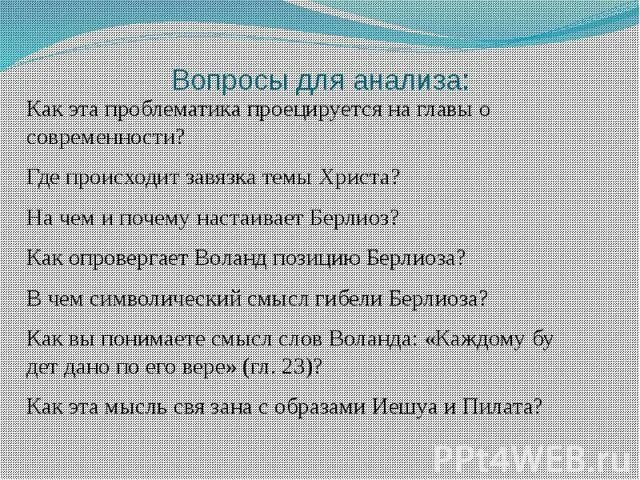 Вопросы для анализа:

Как эта проблематика проецируется на главы о современности?

Где происходит завязка темы Христа?

На чем и почему настаивает Берлиоз?

Как опровергает Воланд позицию Берлиоза?

В чем символический смысл гибели Берлиоза?

Как вы понимаете смысл слов Воланда: «Каждому бу дет дано по его вере» (гл. 23)?

Как эта мысль свя зана с образами Иешуа и Пилата?

PPt4WEB.ru